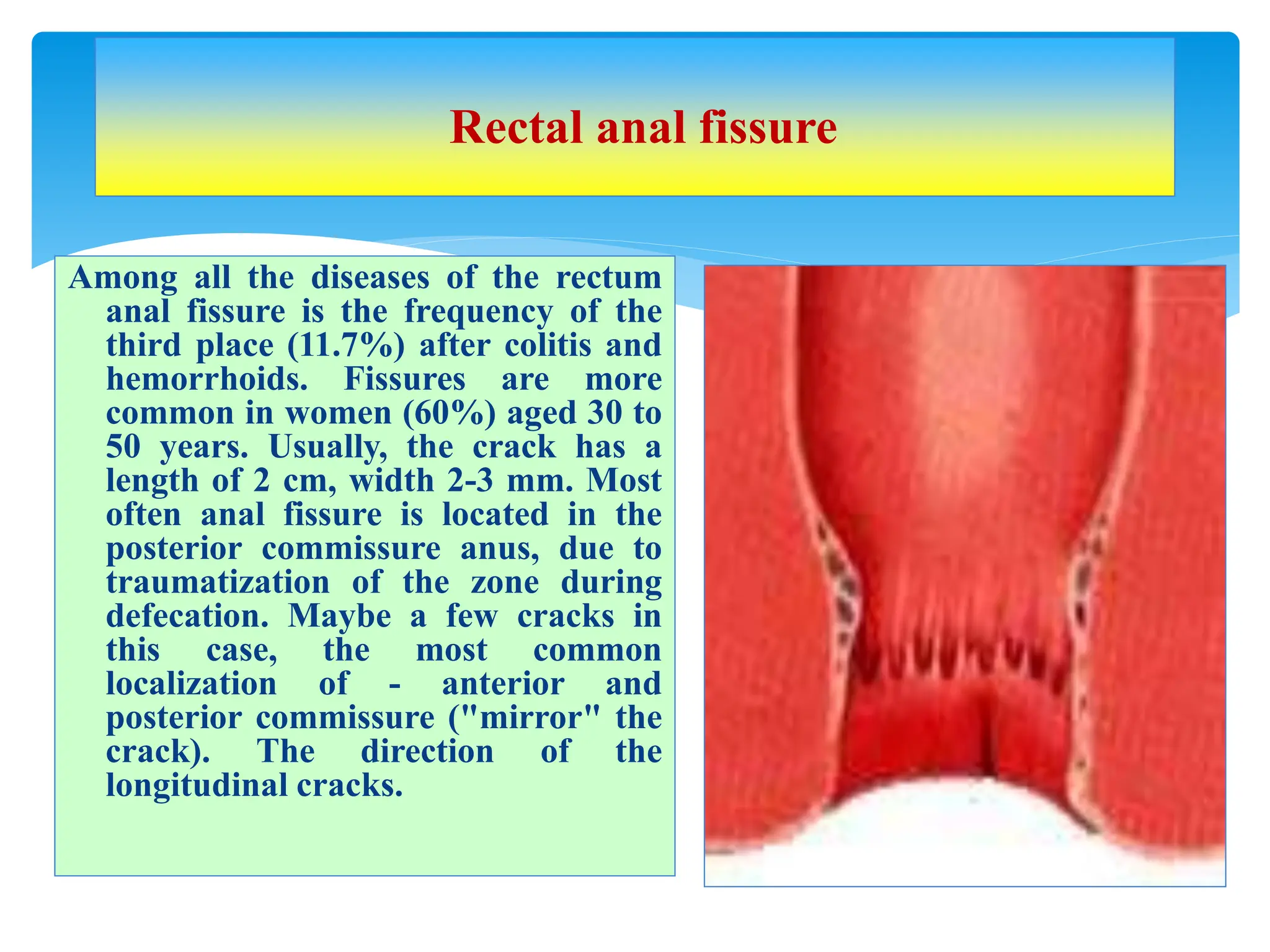 Rectal anal fissure

Among all the diseases of the rectum anal fissure is the frequency of the third place (11.7%) after colitis and hemorrhoids. Fissures are more common in women (60%) aged 30 to 50 years. Usually, the crack has a length of 2 cm, width 2-3 mm. Most often anal fissure is located in the posterior commissure anus, due to traumatization of the zone during defecation. Maybe a few cracks in this case, the most common localization of - anterior and posterior commissure ("mirror" the crack). The direction of the longitudinal cracks.